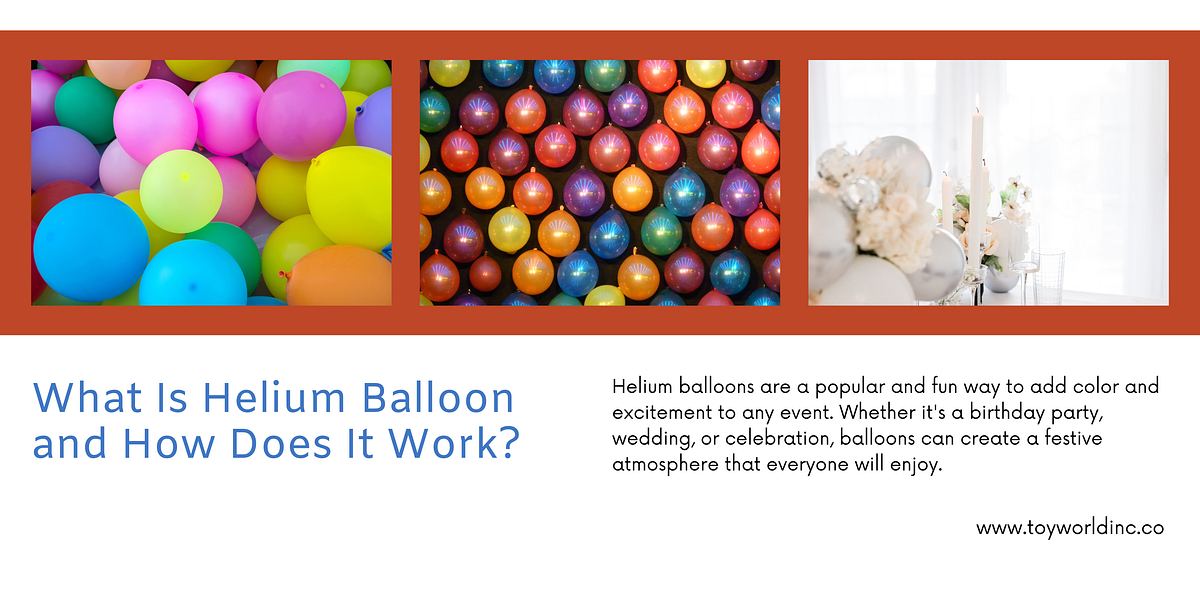 What Is Helium Balloon and How Does It Work?

Helium balloons are a popular and fun way to add color and excitement to any event. Whether it's a birthday party, wedding, or celebration, balloons can create a festive atmosphere that everyone will enjoy.

www.toyworldinc.co